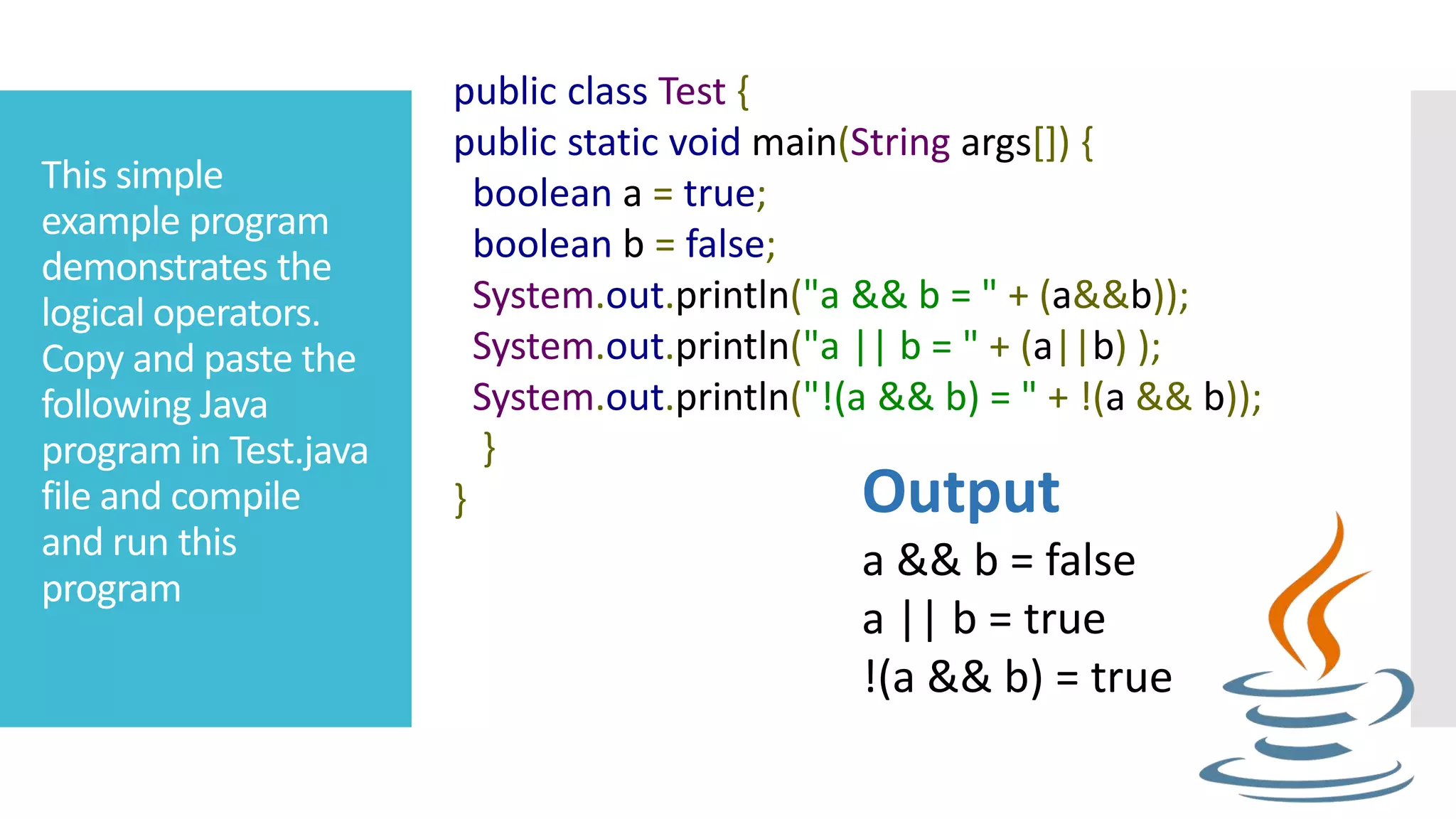 This simple example program demonstrates the logical operators. Copy and paste the following Java program in Test.java file and compile and run this program

public class Test {
public static void main(String args[]) {
boolean a = true;
boolean b = false;
System.out.println("a && b = " + (a&&b));
System.out.println("a || b = " + (a||b) );
System.out.println("!(a && b) = " + !(a && b));
}
}

Output
a && b = false
a || b = true
!(a && b) = true